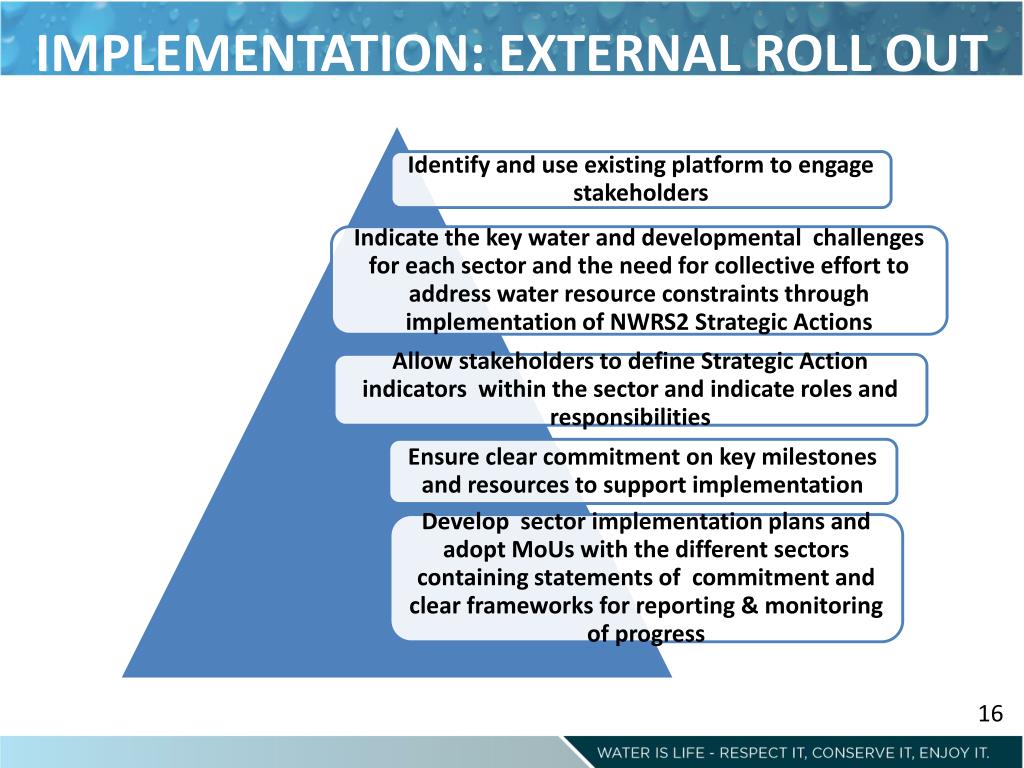 IMPLEMENTATION: EXTERNAL ROLL OUT

Identify and use existing platform to engage stakeholders

Indicate the key water and developmental challenges for each sector and the need for collective effort to address water resource constraints through implementation of NWRS2 Strategic Actions

Allow stakeholders to define Strategic Action indicators within the sector and indicate roles and responsibilities

Ensure clear commitment on key milestones and resources to support implementation

Develop sector implementation plans and adopt MoUs with the different sectors containing statements of commitment and clear frameworks for reporting & monitoring of progress

16

WATER IS LIFE - RESPECT IT, CONSERVE IT, ENJOY IT.